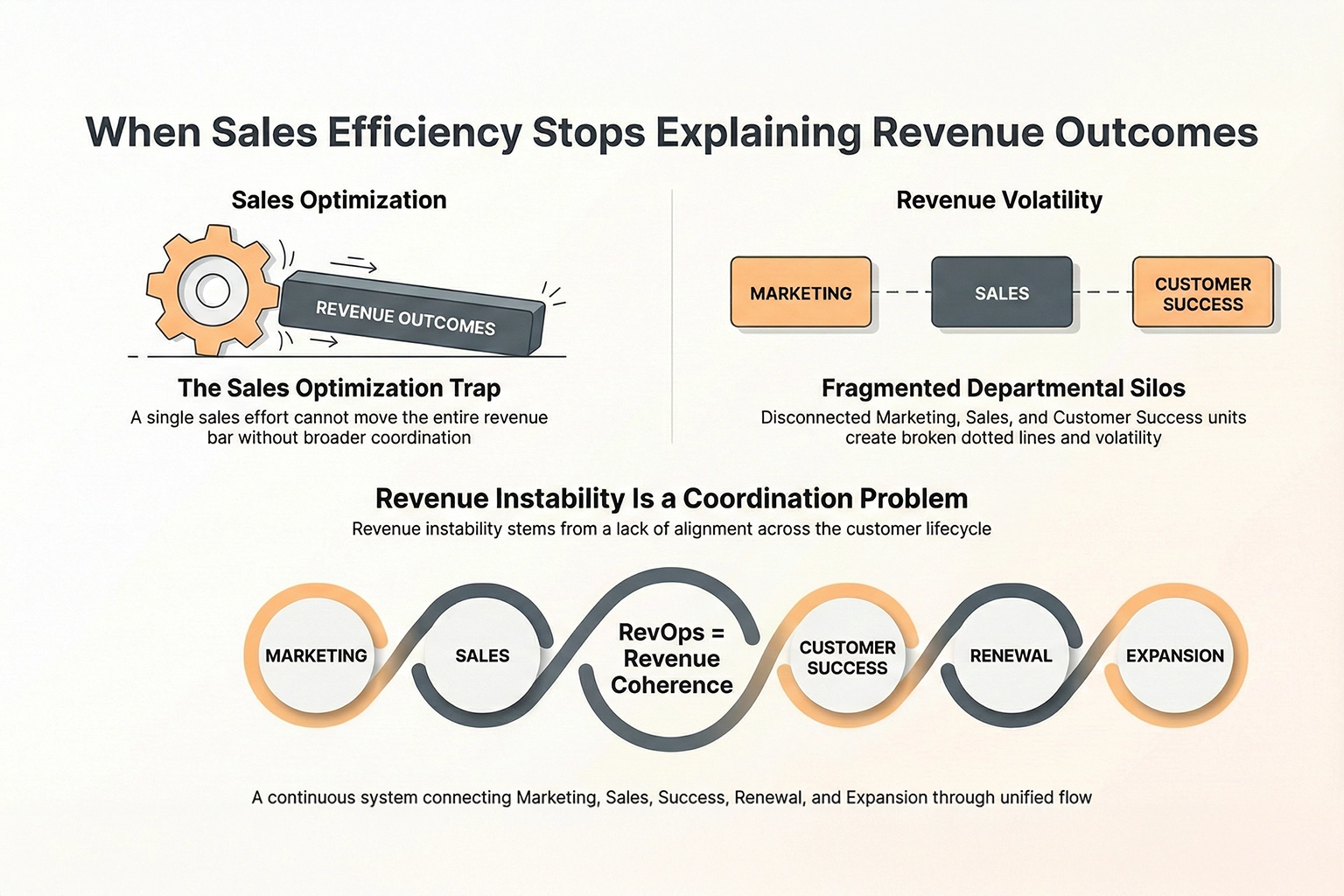 When Sales Efficiency Stops Explaining Revenue Outcomes

Sales Optimization

REVENUE OUTCOMES

The Sales Optimization Trap

A single sales effort cannot move the entire revenue bar without broader coordination

Revenue Volatility

MARKETING

SALES

CUSTOMER SUCCESS

Fragmented Departmental Silos

Disconnected Marketing, Sales, and Customer Success units create broken dotted lines and volatility

Revenue Instability Is a Coordination Problem

Revenue instability stems from a lack of alignment across the customer lifecycle

MARKETING

SALES

RevOps = Revenue Coherence

CUSTOMER SUCCESS

RENEWAL

EXPANSION

A continuous system connecting Marketing, Sales, Success, Renewal, and Expansion through unified flow